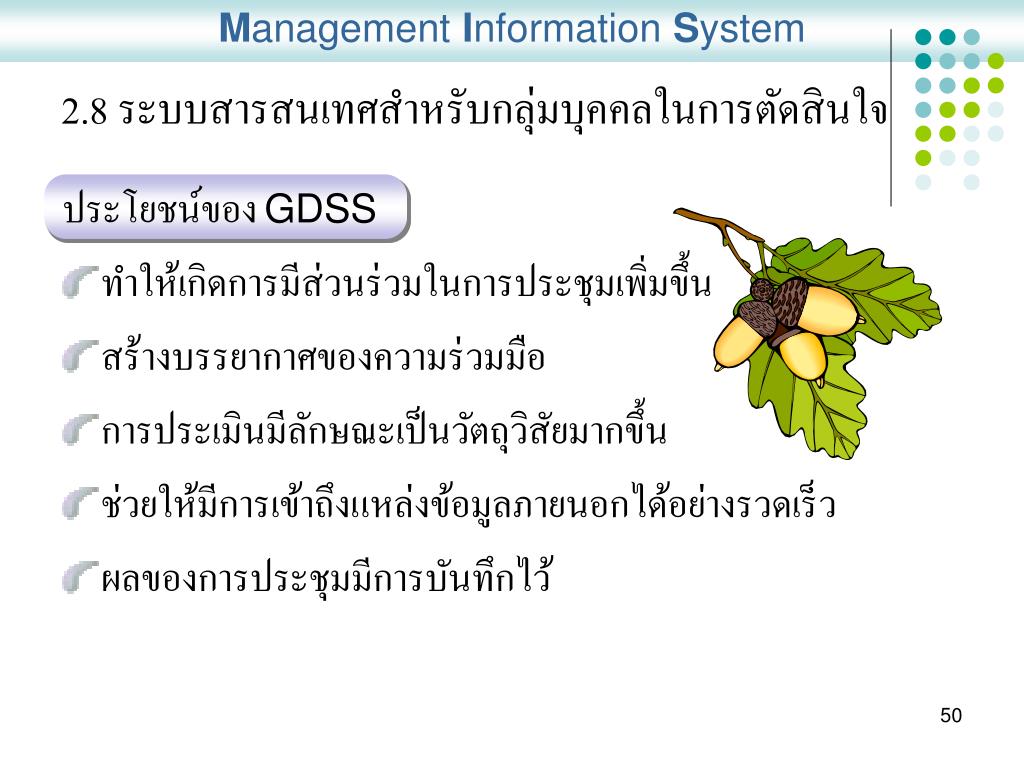 Management Information System

2.8 ระบบสารสนเทศสำหรับกลุ่มบุคคลในการตัดสินใจ

ประโยชน์ของ GDSS

ทำให้เกิดการมีส่วนร่วมในการประชุมเพิ่มขึ้น

สร้างบรรยากาศของความร่วมมือ

การประเมินมีลักษณะเป็นวัตถุวิสัยมากขึ้น

ช่วยให้มีการเข้าถึงแหล่งข้อมูลภายนอกได้อย่างรวดเร็ว

ผลของการประชุมมีการบันทึกไว้

50